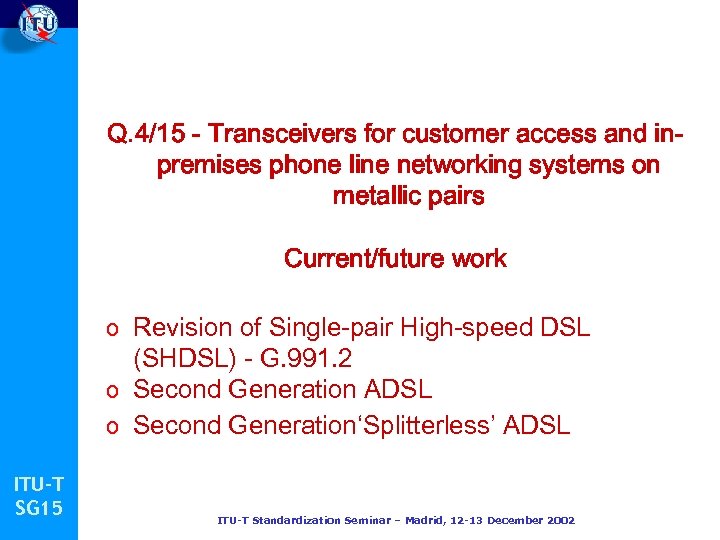 ITU

Q.4/15 - Transceivers for customer access and in-premises phone line networking systems on metallic pairs

Current/future work

o Revision of Single-pair High-speed DSL (SHDSL) - G.991.2
o Second Generation ADSL
o Second Generation‘Splitterless’ ADSL

ITU-T
SG15

ITU-T Standardization Seminar – Madrid, 12-13 December 2002